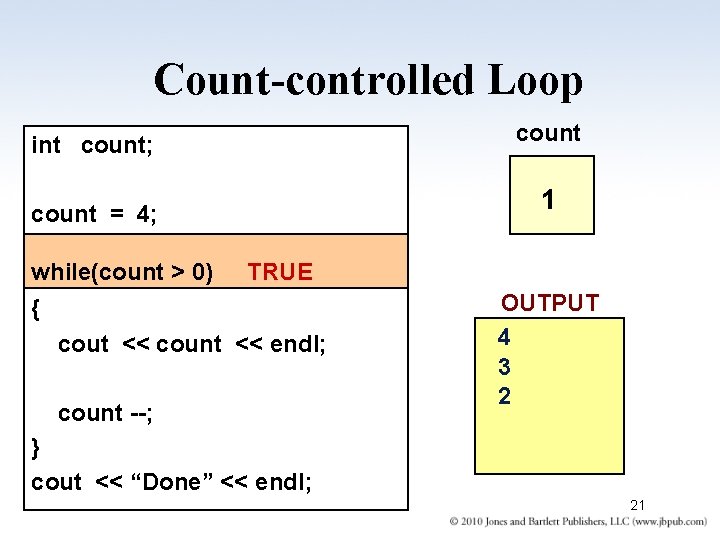 Count-controlled Loop

int count;

count = 4;

while(count > 0) TRUE

{

cout << count << endl;

count --;

}

cout << “Done” << endl;

count

1

OUTPUT

4
3
2

21

© 2010 Jones and Bartlett Publishers, LLC (www.jbpub.com)